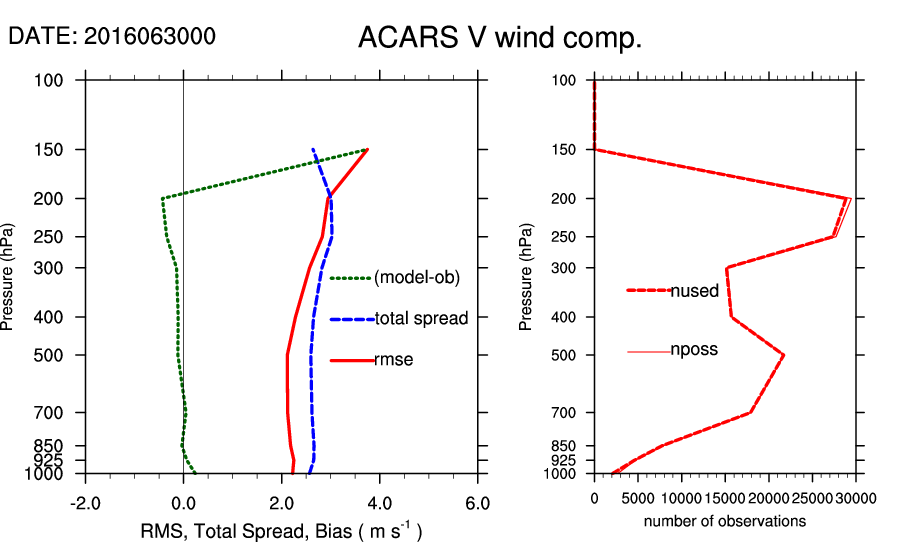 DATE: 2016063000

ACARS V wind comp.

Pressure (hPa)

100
150
200
250
300
400
500
700
850
925
1000

(model-ob)
total spread
rmse

-2.0 0.0 2.0 4.0 6.0

RMS, Total Spread, Bias ( m s$^{-1}$ )

Pressure (hPa)

100
150
200
250
300
400
500
700
850
925
1000

nused
nposs

0 5000 10000 15000 20000 25000 30000

number of observations